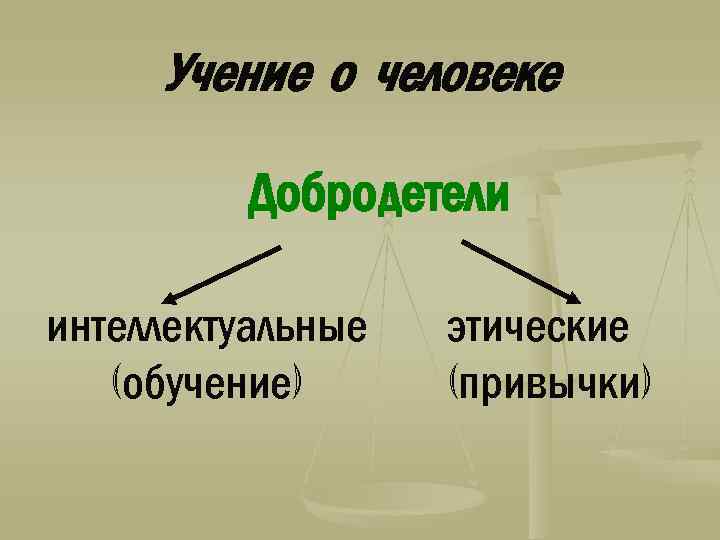 Учение о человеке

Добродетели

интеллектуальные
(обучение)

этические
(привычки)